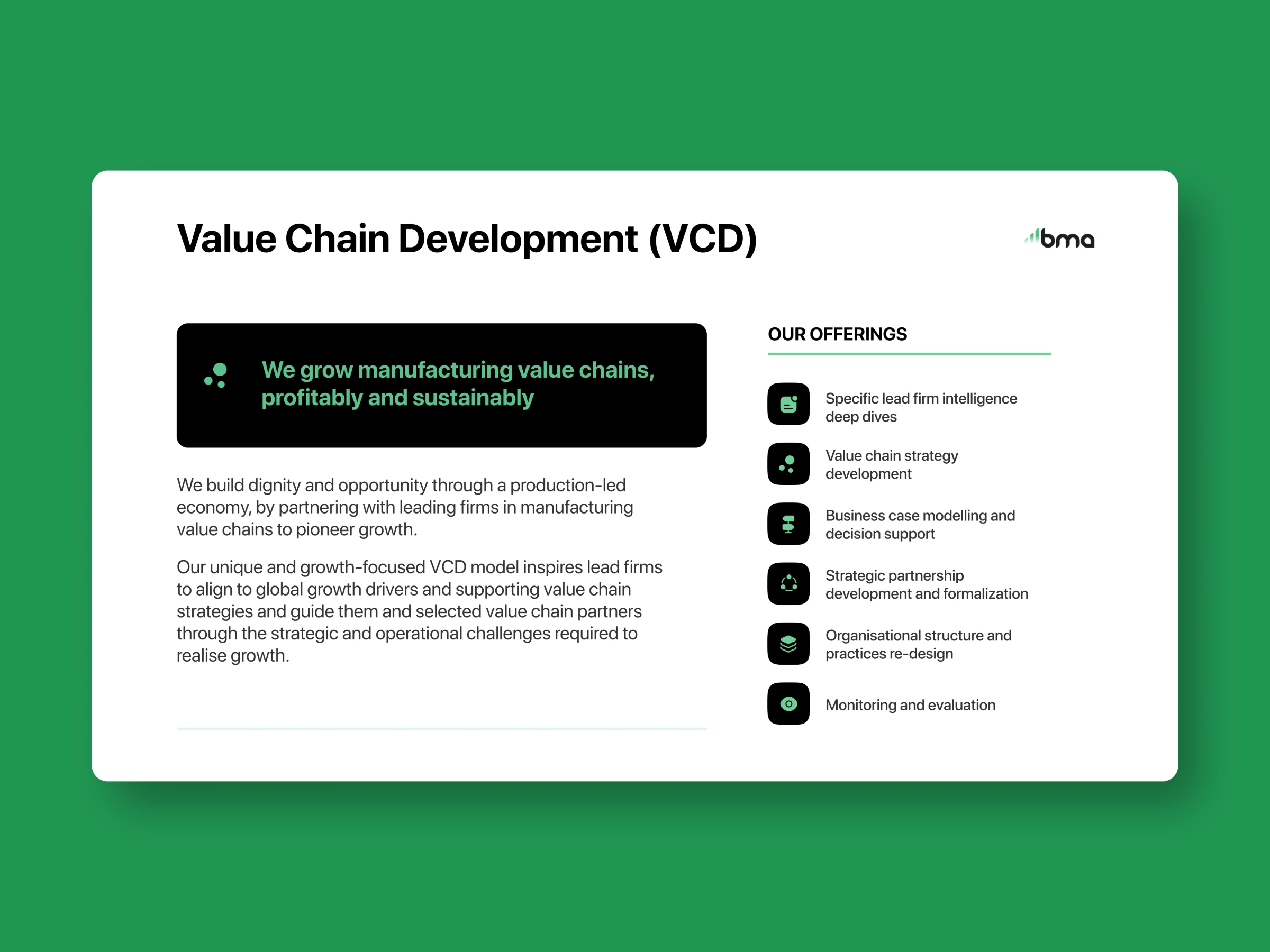 Value Chain Development (VCD)

bma

We grow manufacturing value chains, profitably and sustainably

We build dignity and opportunity through a production-led economy, by partnering with leading firms in manufacturing value chains to pioneer growth.

Our unique and growth-focused VCD model inspires lead firms to align to global growth drivers and supporting value chain strategies and guide them and selected value chain partners through the strategic and operational challenges required to realise growth.

OUR OFFERINGS

Specific lead firm intelligence deep dives

Value chain strategy development

Business case modelling and decision support

Strategic partnership development and formalization

Organisational structure and practices re-design

Monitoring and evaluation